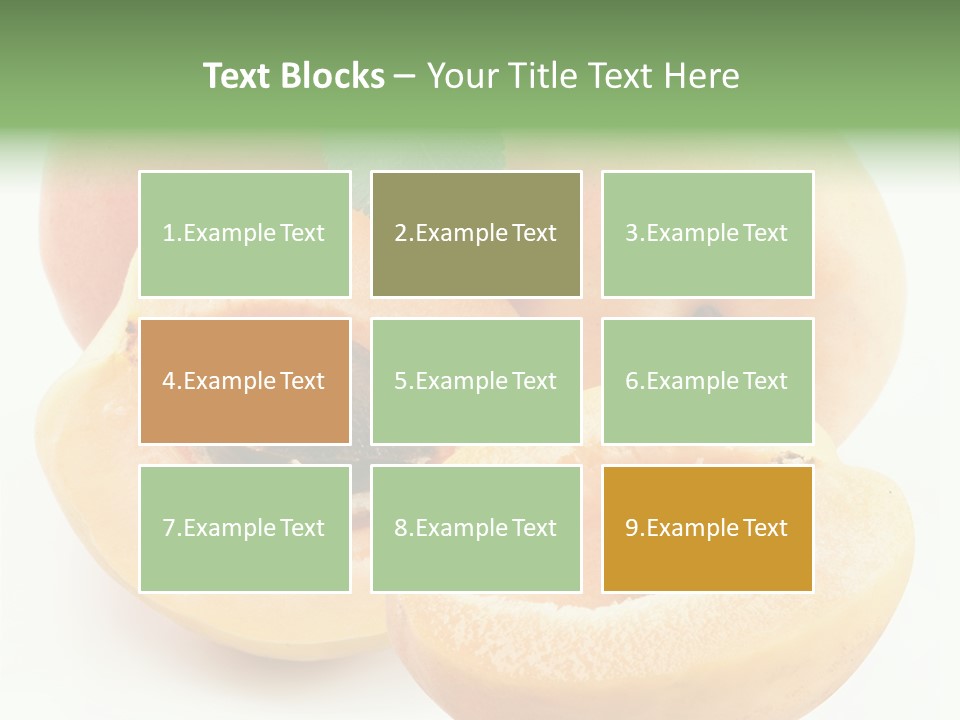 Text Blocks – Your Title Text Here

1.Example Text

2.Example Text

3.Example Text

4.Example Text

5.Example Text

6.Example Text

7.Example Text

8.Example Text

9.Example Text